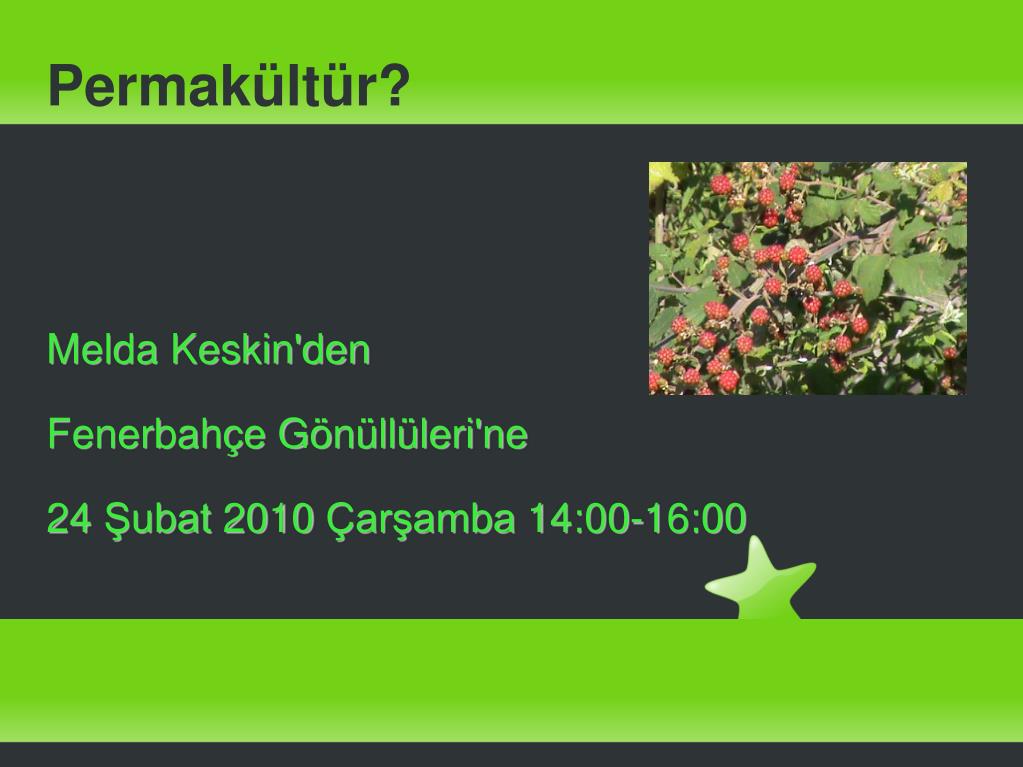 Permakültür?

Melda Keskin'den

Fenerbahçe Gönüllüleri'ne

24 Şubat 2010 Çarşamba 14:00-16:00